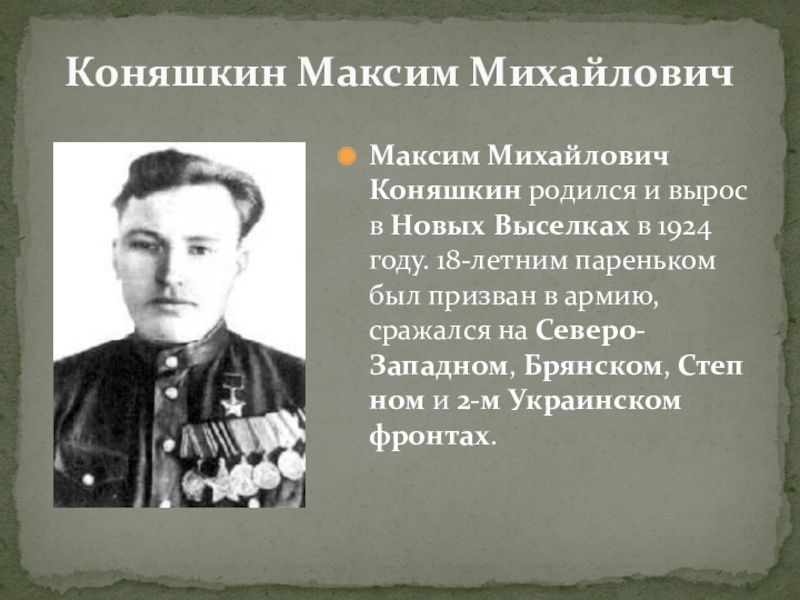 Коняшкин Максим Михайлович

Максим Михайлович Коняшкин родился и вырос в Новых Выселках в 1924 году. 18-летним пареньком был призван в армию, сражался на Северо-Западном, Брянском, Степ ном и 2-м Украинском фронтах.